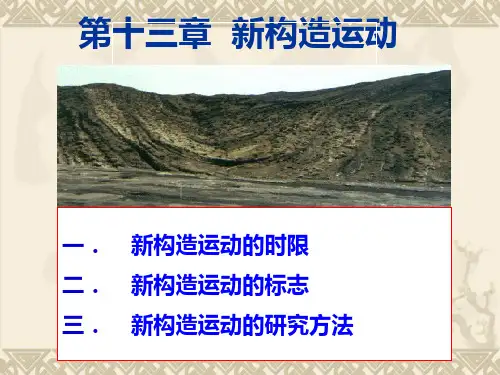 第十三章 新构造运动

一． 新构造运动的时限

二． 新构造运动的标志

三． 新构造运动的研究方法